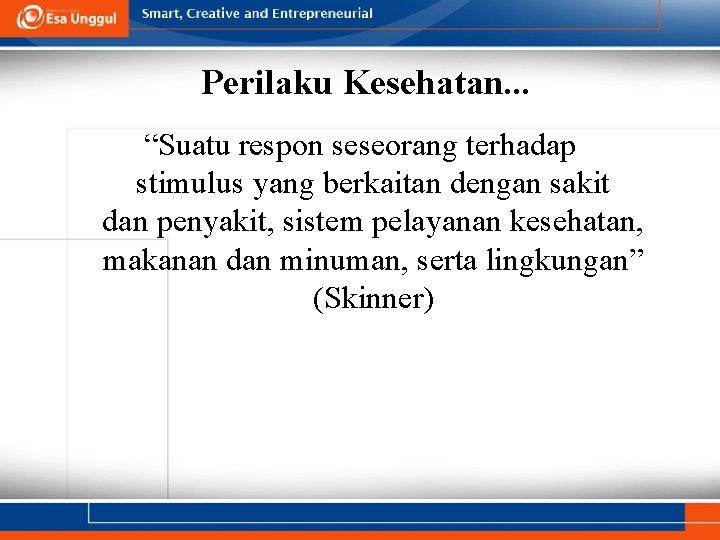 Esa Unggul

Smart, Creative and Entrepreneurial

Perilaku Kesehatan...

“Suatu respon seseorang terhadap stimulus yang berkaitan dengan sakit dan penyakit, sistem pelayanan kesehatan, makanan dan minuman, serta lingkungan” (Skinner)